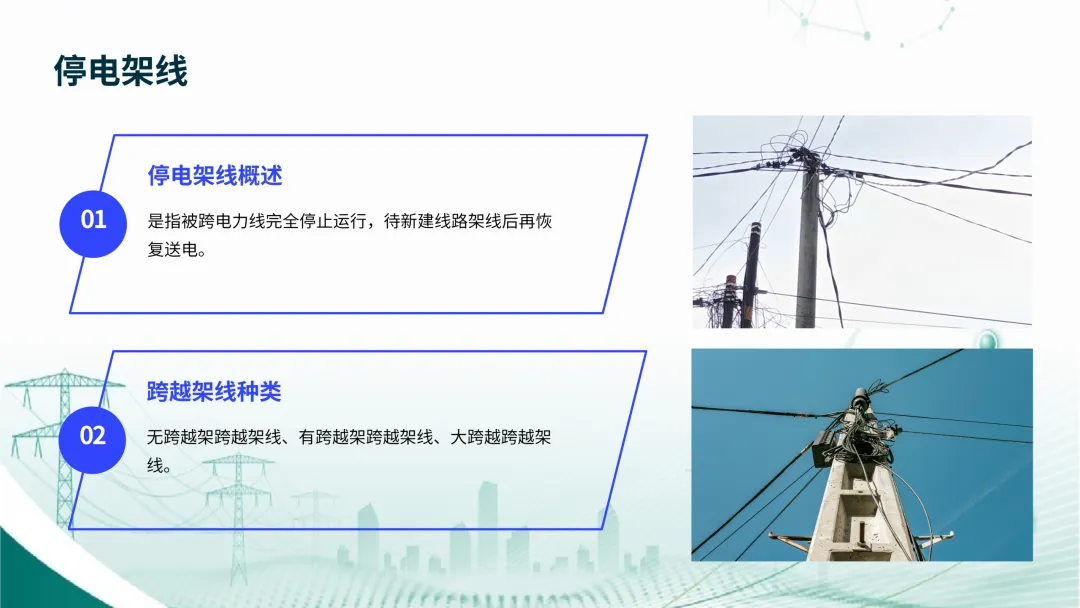 停电架线

01

停电架线概述

是指被跨电力线完全停止运行，待新建线路架线后再恢复送电。

02

跨越架线种类

无跨越架跨越架线、有跨越架跨越架线、大跨越跨越架线。